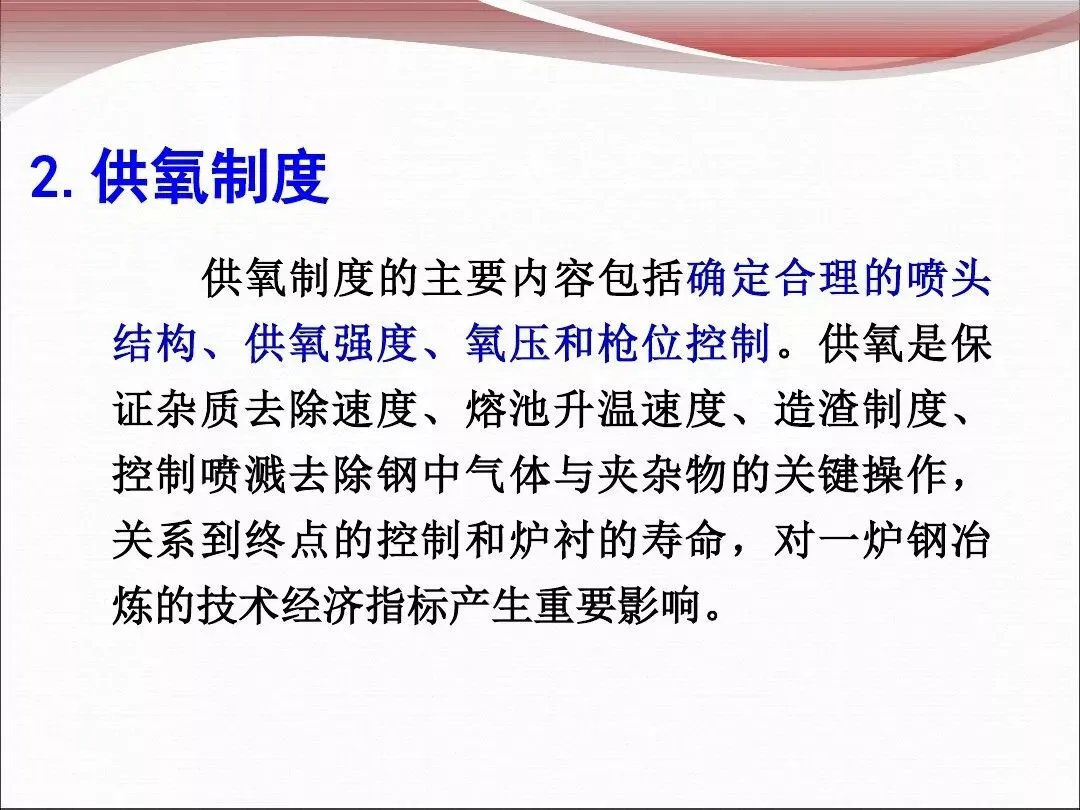 2. 供氧制度

供氧制度的主要内容包括确定合理的喷头结构、供氧强度、氧压和枪位控制。供氧是保证杂质去除速度、熔池升温速度、造渣制度、控制喷溅去除钢中气体与夹杂物的关键操作，关系到终点的控制和炉衬的寿命，对一炉钢冶炼的技术经济指标产生重要影响。